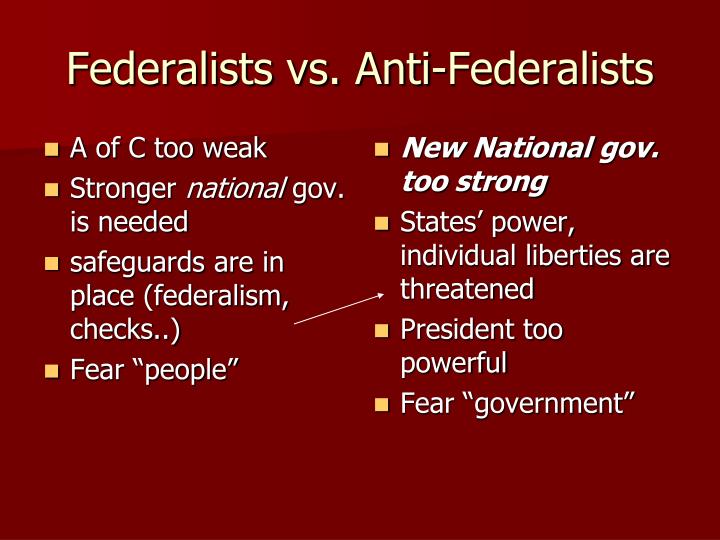 Federalists vs. Anti-Federalists

A of C too weak
Stronger national gov. is needed
safeguards are in place (federalism, checks..)
Fear “people”

New National gov. too strong
States’ power, individual liberties are threatened
President too powerful
Fear “government”